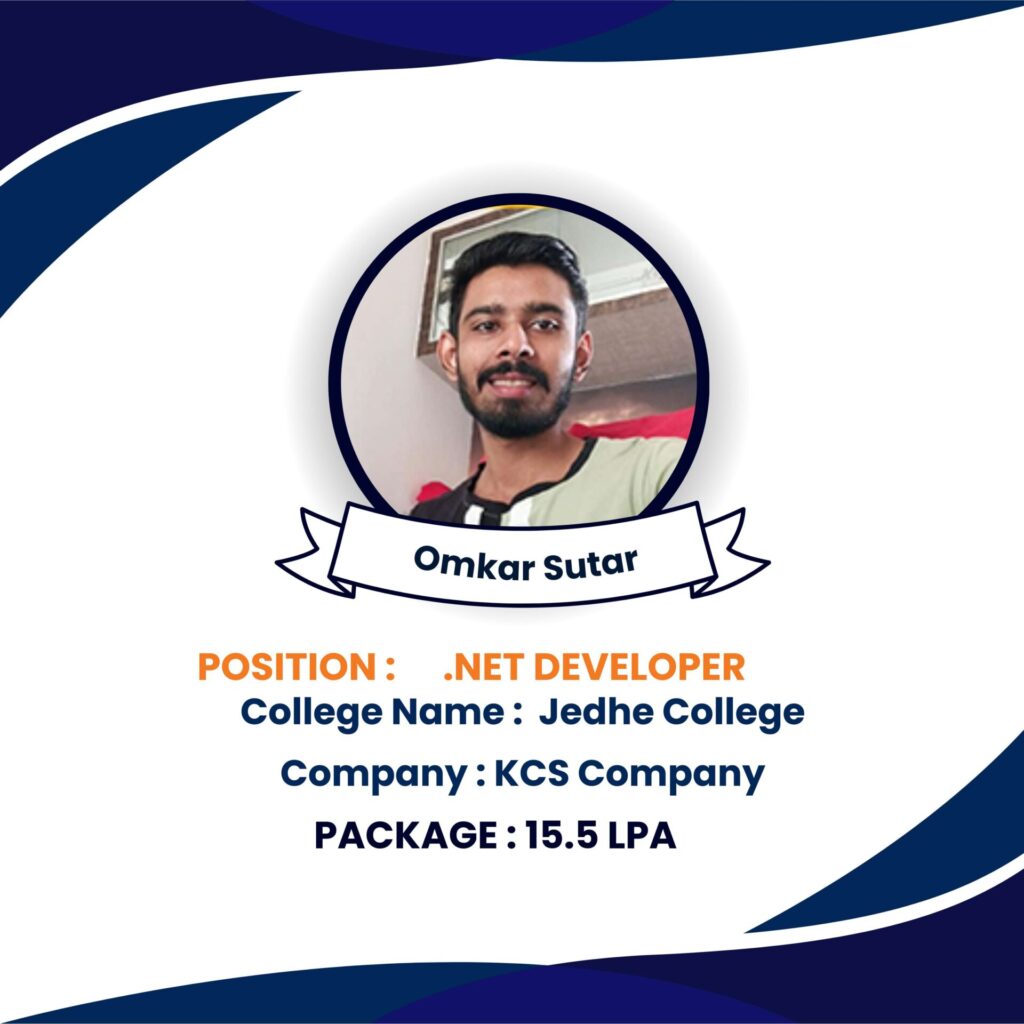 Omkar Sutar

POSITION : .NET DEVELOPER
College Name : Jedhe College
Company : KCS Company
PACKAGE : 15.5 LPA